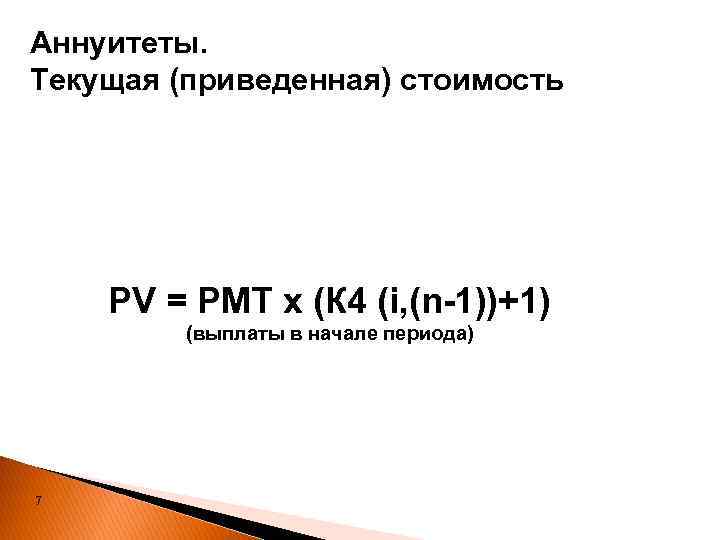 Аннуитеты.
Текущая (приведенная) стоимость

PV = PMT x (К4 (i,(n-1))+1)
(выплаты в начале периода)

7